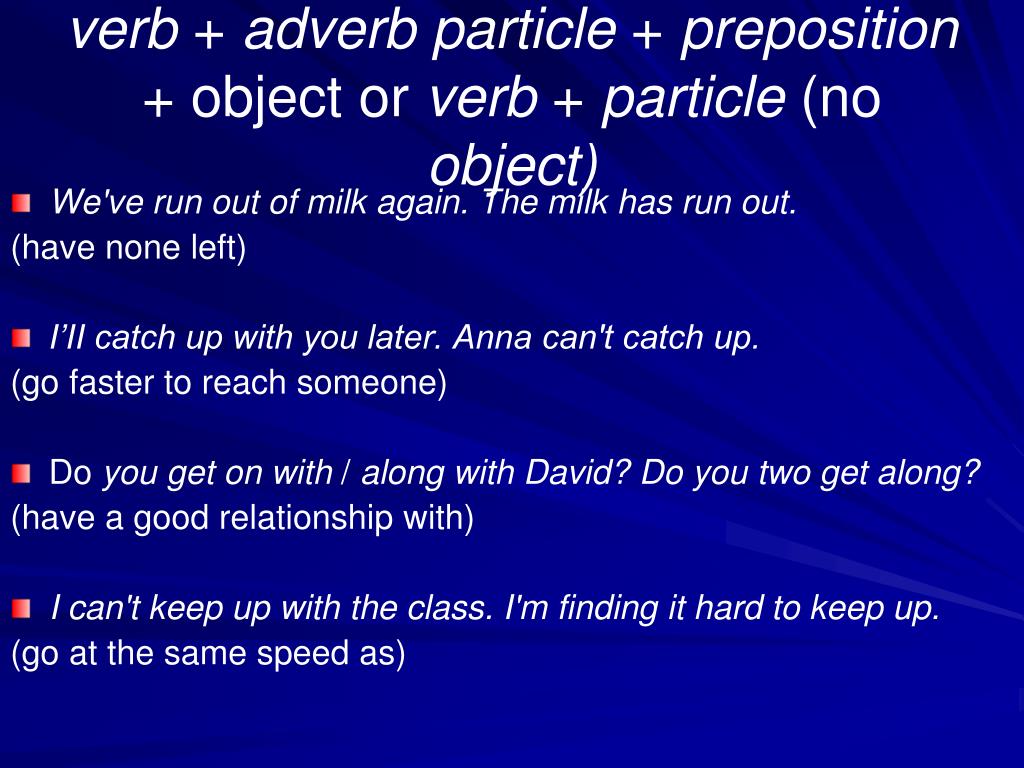 verb + adverb particle + preposition + object or verb + particle (no object)

We've run out of milk again. The milk has run out.
(have none left)

I’II catch up with you later. Anna can't catch up.
(go faster to reach someone)

Do you get on with / along with David? Do you two get along?
(have a good relationship with)

I can't keep up with the class. I'm finding it hard to keep up.
(go at the same speed as)